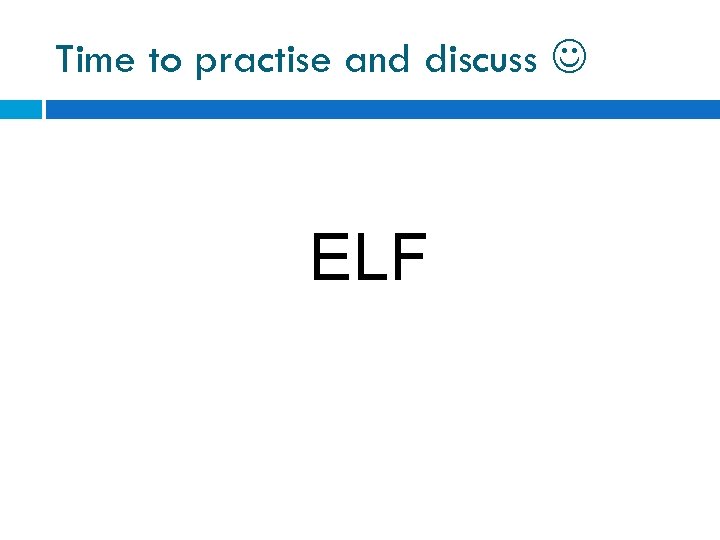 Time to practise and discuss ☺

ELF